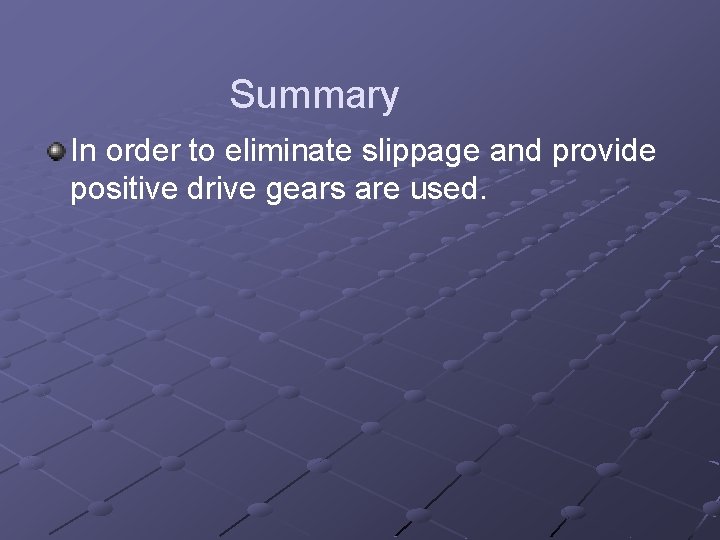 Summary

In order to eliminate slippage and provide positive drive gears are used.